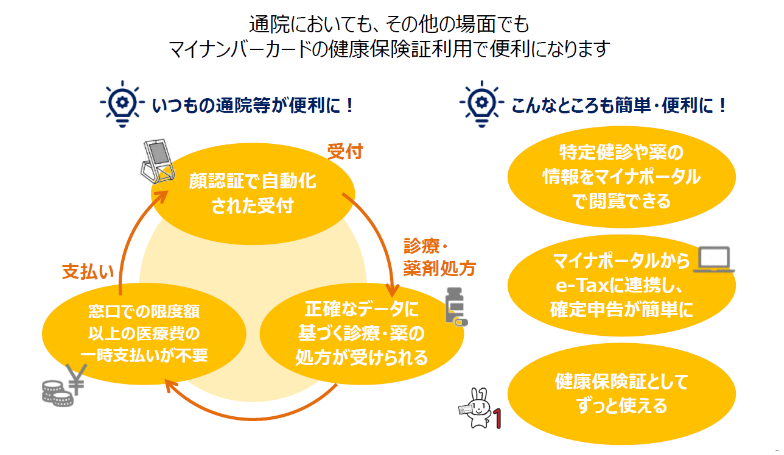 通院においても、その他の場面でも
マイナンバーカードの健康保険証利用で便利になります

いつもの通院等が便利に！

受付

顔認証で自動化された受付

診療・薬剤処方

正確なデータに基づく診療・薬の処方が受けられる

支払い

窓口での限度額以上の医療費の一時支払いが不要

¥

こんなところも簡単・便利に！

特定健診や薬の情報をマイナポータルで閲覧できる

マイナポータルからe-Taxに連携し、確定申告が簡単に

健康保険証としてずっと使える

1